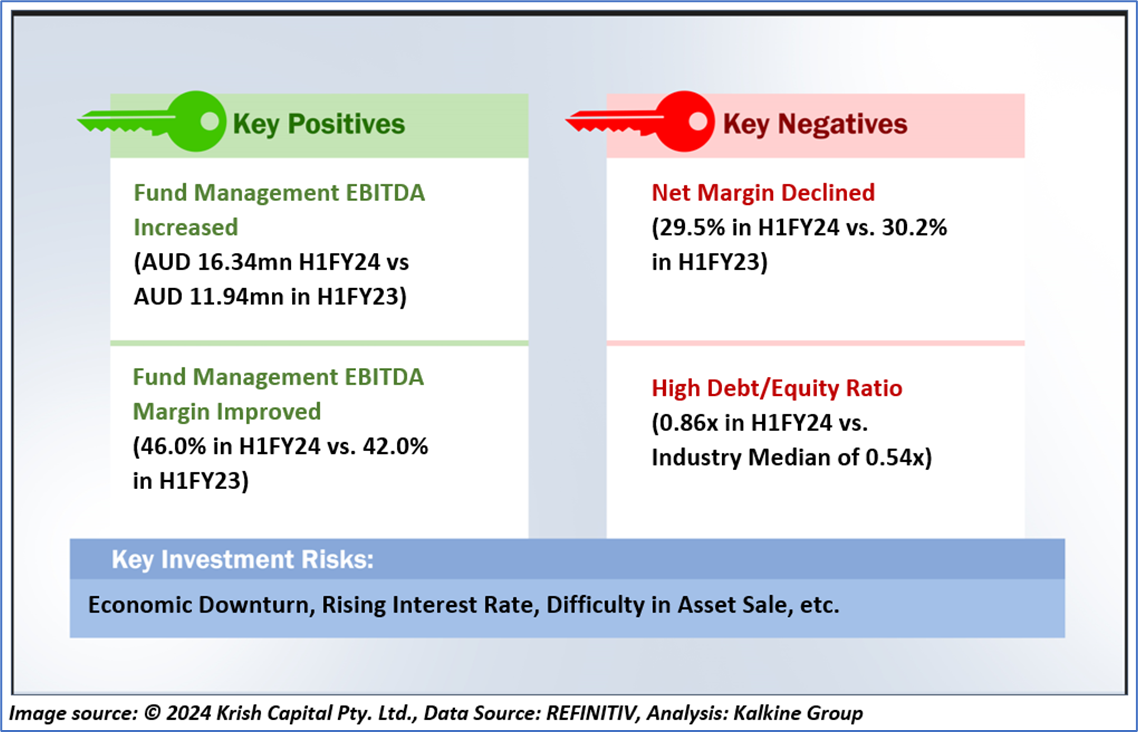 Key Positives

Fund Management EBITDA Increased
(AUD 16.34mn H1FY24 vs AUD 11.94mn in H1FY23)

Fund Management EBITDA Margin Improved
(46.0% in H1FY24 vs. 42.0% in H1FY23)

Key Negatives

Net Margin Declined
(29.5% in H1FY24 vs. 30.2% in H1FY23)

High Debt/Equity Ratio
(0.86x in H1FY24 vs. Industry Median of 0.54x)

Key Investment Risks:

Economic Downturn, Rising Interest Rate, Difficulty in Asset Sale, etc.

Image source: © 2024 Krish Capital Pty. Ltd., Data Source: REFINITIV, Analysis: Kalkine Group